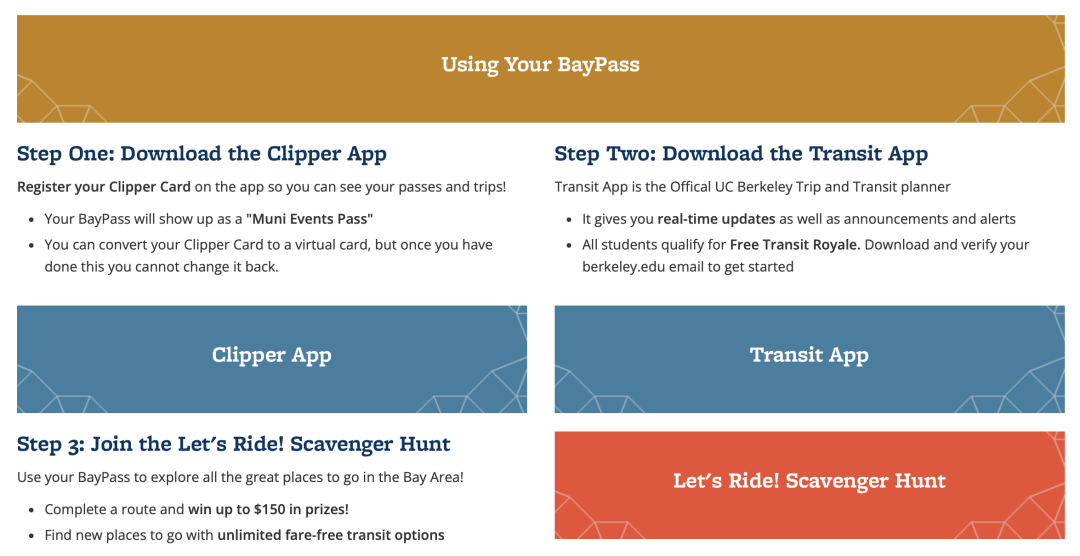 Using Your BayPass

Step One: Download the Clipper App

Register your Clipper Card on the app so you can see your passes and trips!

- Your BayPass will show up as a "Muni Events Pass"
- You can convert your Clipper Card to a virtual card, but once you have done this you cannot change it back.

Clipper App

Step 3: Join the Let's Ride! Scavenger Hunt

Use your BayPass to explore all the great places to go in the Bay Area!

- Complete a route and win up to $150 in prizes!
- Find new places to go with unlimited fare-free transit options

Step Two: Download the Transit App

Transit App is the Offical UC Berkeley Trip and Transit planner

- It gives you real-time updates as well as announcements and alerts
- All students qualify for Free Transit Royale. Download and verify your berkeley.edu email to get started

Transit App

Let's Ride! Scavenger Hunt